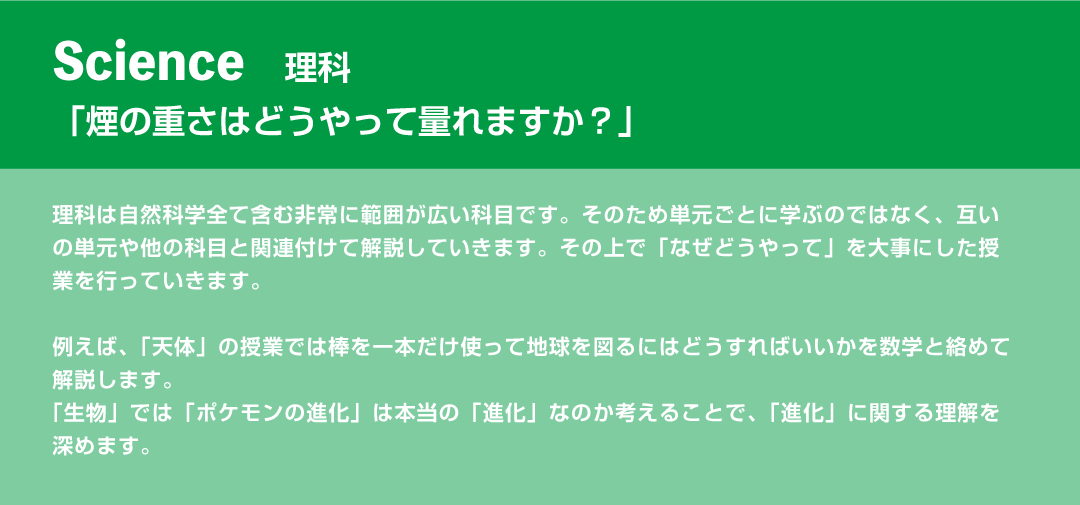 Science　理科
「煙の重さはどうやって量れますか？」

理科は自然科学全て含む非常に範囲が広い科目です。そのため単元ごとに学ぶのではなく、互いの単元や他の科目と関連付けて解説していきます。その上で「なぜどうやって」を大事にした授業を行っていきます。

例えば、「天体」の授業では棒を一本だけ使って地球を図るにはどうすればいいかを数学と絡めて解説します。
「生物」では「ポケモンの進化」は本当の「進化」なのか考えることで、「進化」に関する理解を深めます。